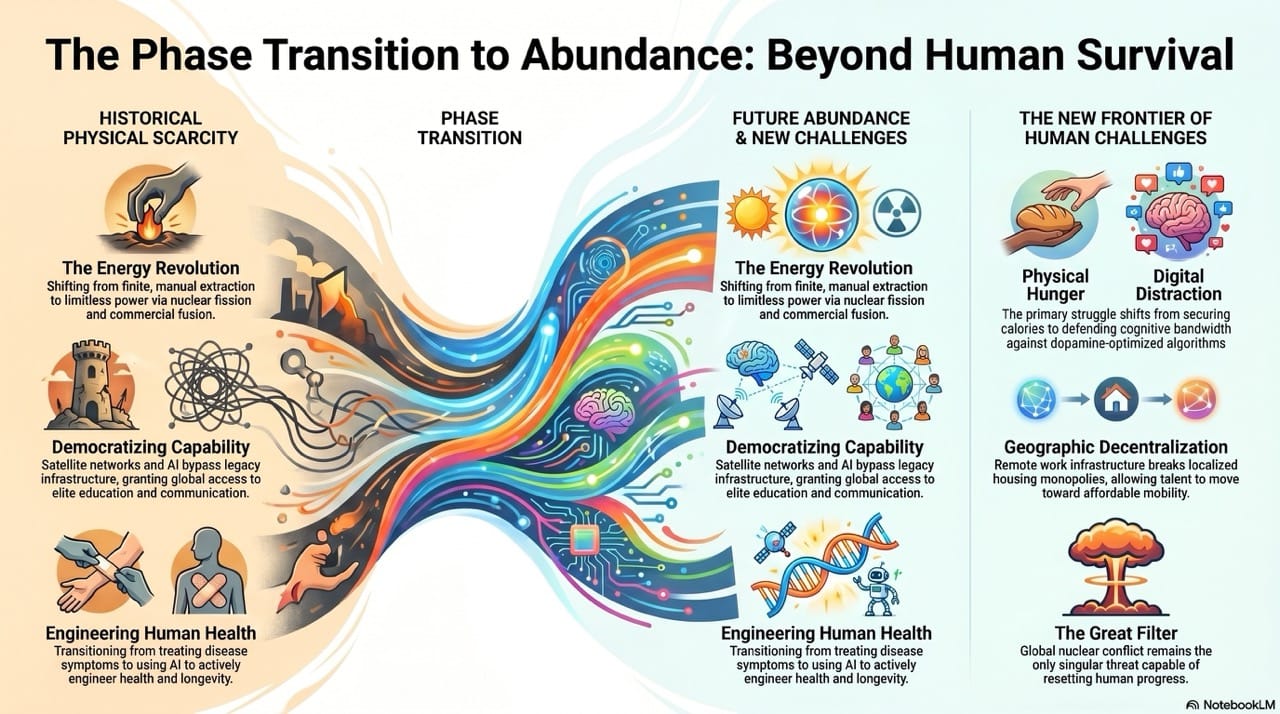 The Phase Transition to Abundance: Beyond Human Survival

HISTORICAL PHYSICAL SCARCITY

The Energy Revolution
Shifting from finite, manual extraction to limitless power via nuclear fission and commercial fusion.

Democratizing Capability
Satellite networks and AI bypass legacy infrastructure, granting global access to elite education and communication.

Engineering Human Health
Transitioning from treating disease symptoms to using AI to actively engineer health and longevity.

PHASE TRANSITION

FUTURE ABUNDANCE & NEW CHALLENGES

The Energy Revolution
Shifting from finite, manual extraction to limitless power via nuclear fission and commercial fusion.

Democratizing Capability
Satellite networks and AI bypass legacy infrastructure, granting global access to elite education and communication.

Engineering Human Health
Transitioning from treating disease symptoms to using AI to actively engineer health and longevity.

THE NEW FRONTIER OF HUMAN CHALLENGES

Physical Hunger
Digital Distraction
The primary struggle shifts from securing calories to defending cognitive bandwidth against dopamine-optimized algorithms

Geographic Decentralization
Remote work infrastructure breaks localized housing monopolies, allowing talent to move toward affordable mobility.

The Great Filter
Global nuclear conflict remains the only singular threat capable of resetting human progress.

NotebookLM